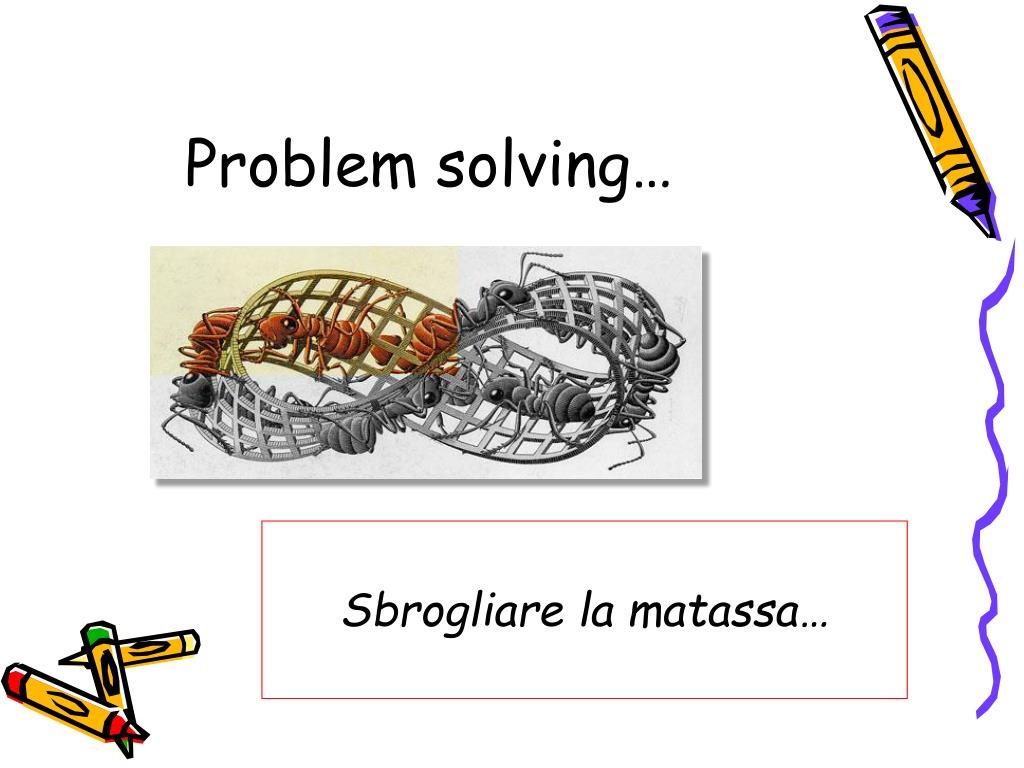 Problem solving…

Sbrogliare la matassa…